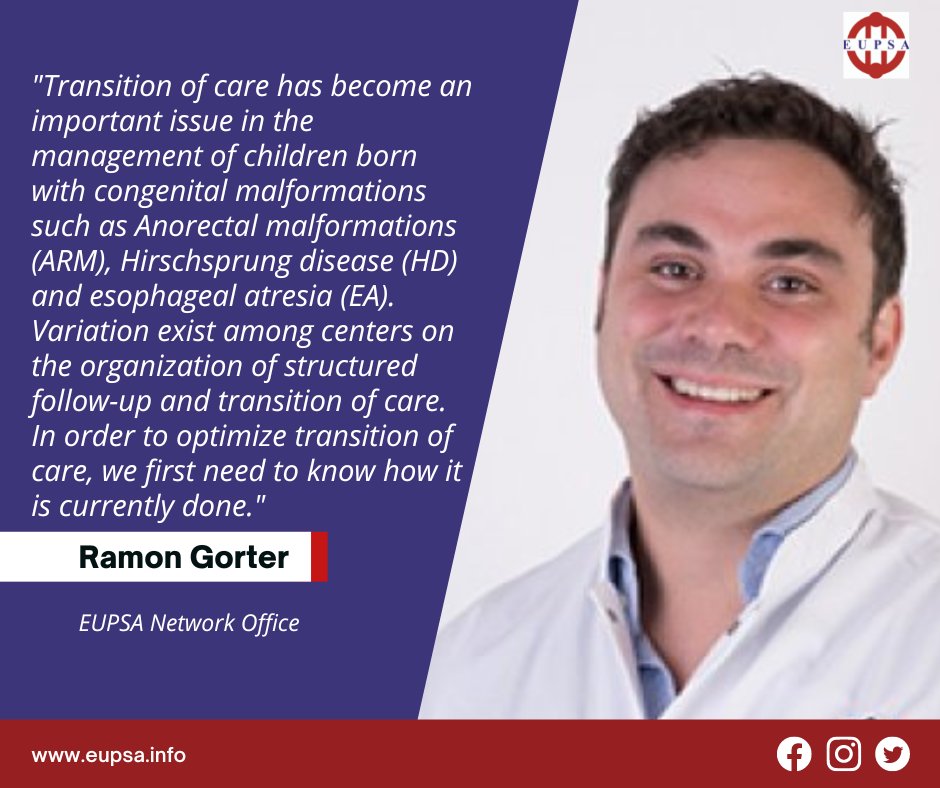 EUPSA

"Transition of care has become an important issue in the management of children born with congenital malformations such as Anorectal malformations (ARM), Hirschsprung disease (HD) and esophageal atresia (EA). Variation exist among centers on the organization of structured follow-up and transition of care. In order to optimize transition of care, we first need to know how it is currently done."

Ramon Gorter

EUPSA Network Office

www.eupsa.info